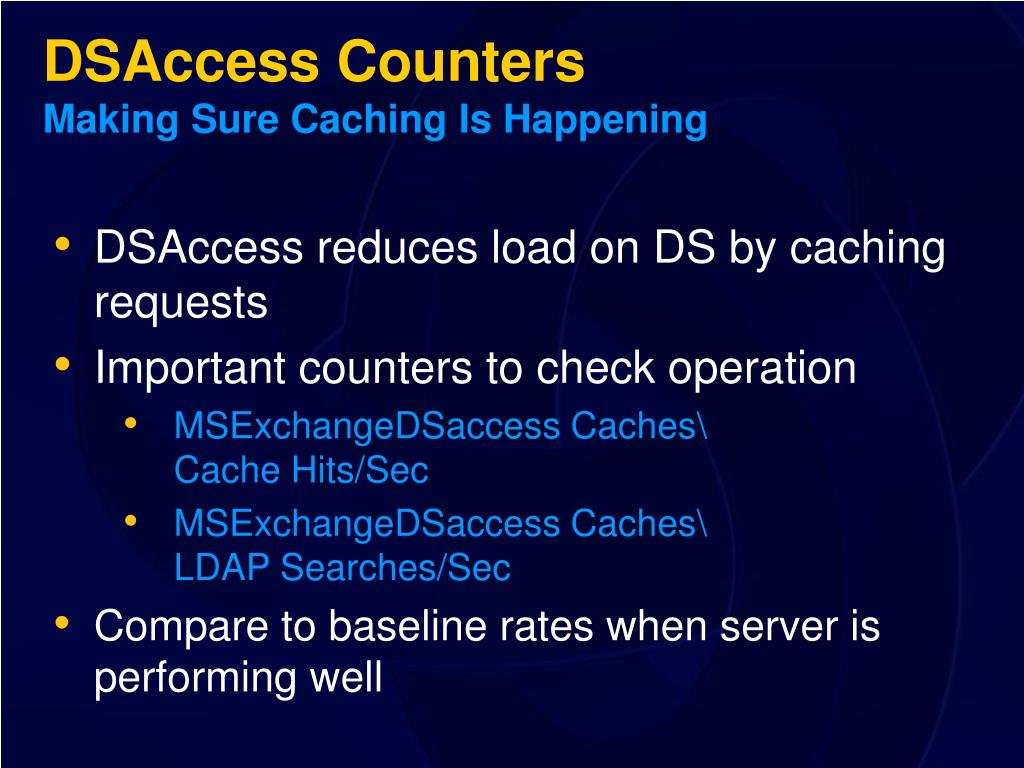 DSAccess Counters
Making Sure Caching Is Happening

• DSAccess reduces load on DS by caching requests
• Important counters to check operation
  • MSExchangeDSaccess Caches\ Cache Hits/Sec
  • MSExchangeDSaccess Caches\ LDAP Searches/Sec
• Compare to baseline rates when server is performing well